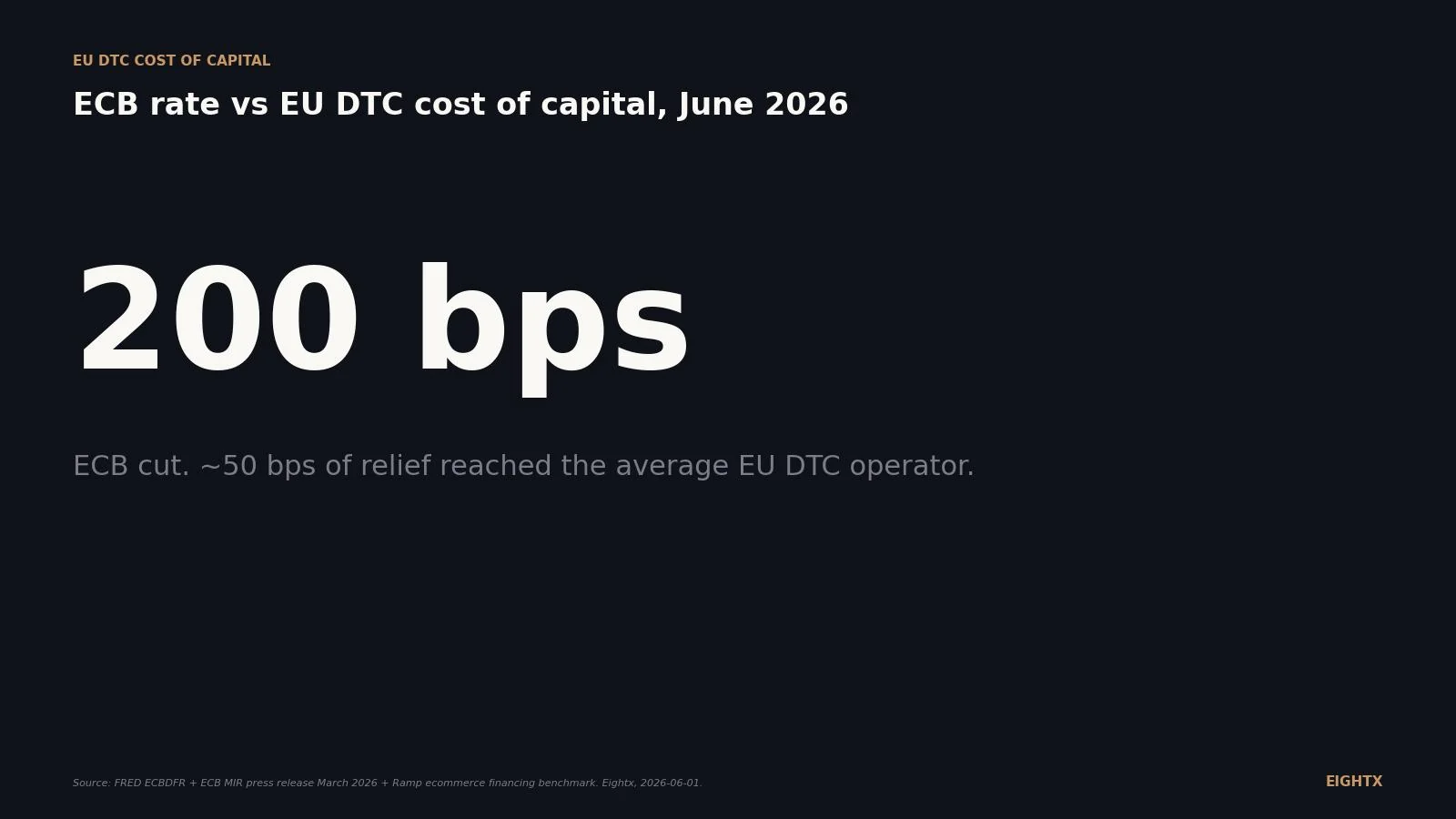 EU DTC COST OF CAPITAL

ECB rate vs EU DTC cost of capital, June 2026

200 bps

ECB cut. ~50 bps of relief reached the average EU DTC operator.

Source: FRED ECBDFR + ECB MIR press release March 2026 + Ramp ecommerce financing benchmark. Eightx, 2026-06-01.

EIGHTX